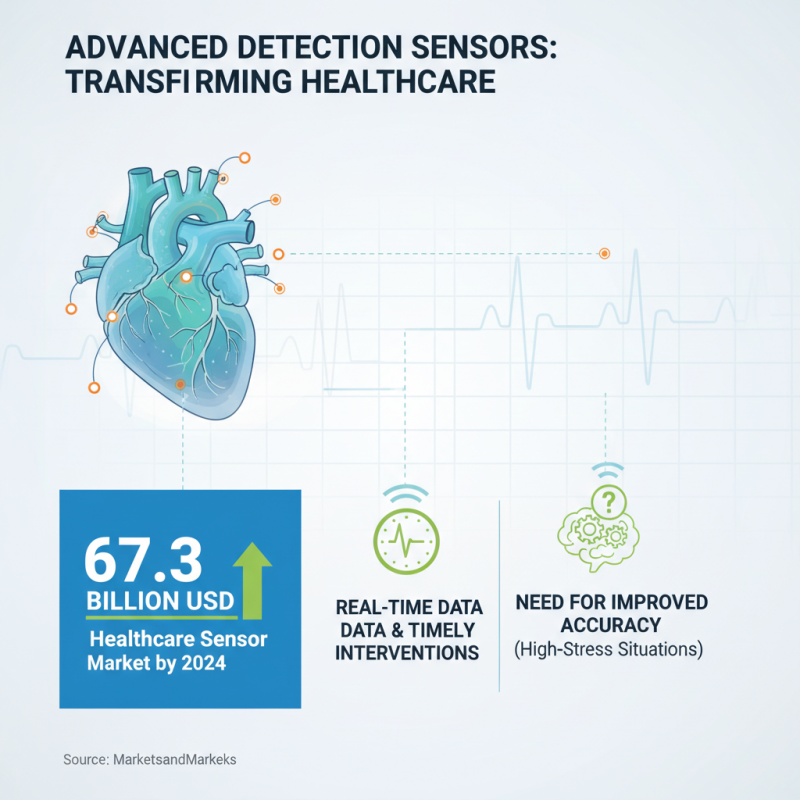 ADVANCED DETECTION SENSORS: TRANSFI RMING HEALTHCARE

67.3
BILLION USD
Healthcare Sensor Market by 2024

REAL-TIME DATA DATA & TIMELY INTERVENTIONS

NEED FOR IMPROVED ACCURACY
(High-Stress Situations)

Source: MarketsandMarkeks